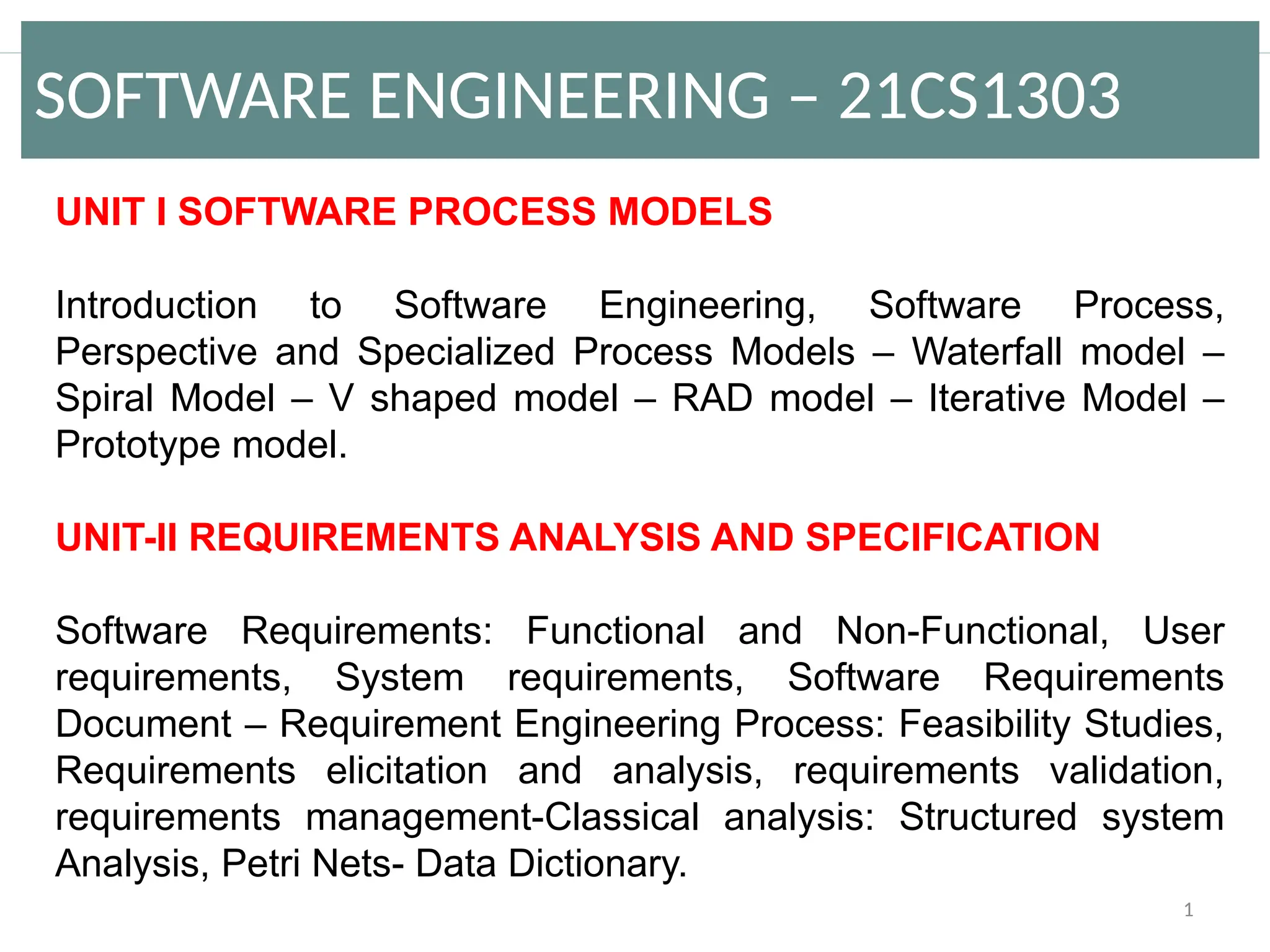 SOFTWARE ENGINEERING – 21CS1303

UNIT I SOFTWARE PROCESS MODELS

Introduction to Software Engineering, Software Process, Perspective and Specialized Process Models – Waterfall model – Spiral Model – V shaped model – RAD model – Iterative Model – Prototype model.

UNIT-II REQUIREMENTS ANALYSIS AND SPECIFICATION

Software Requirements: Functional and Non-Functional, User requirements, System requirements, Software Requirements Document – Requirement Engineering Process: Feasibility Studies, Requirements elicitation and analysis, requirements validation, requirements management-Classical analysis: Structured system Analysis, Petri Nets- Data Dictionary.

1